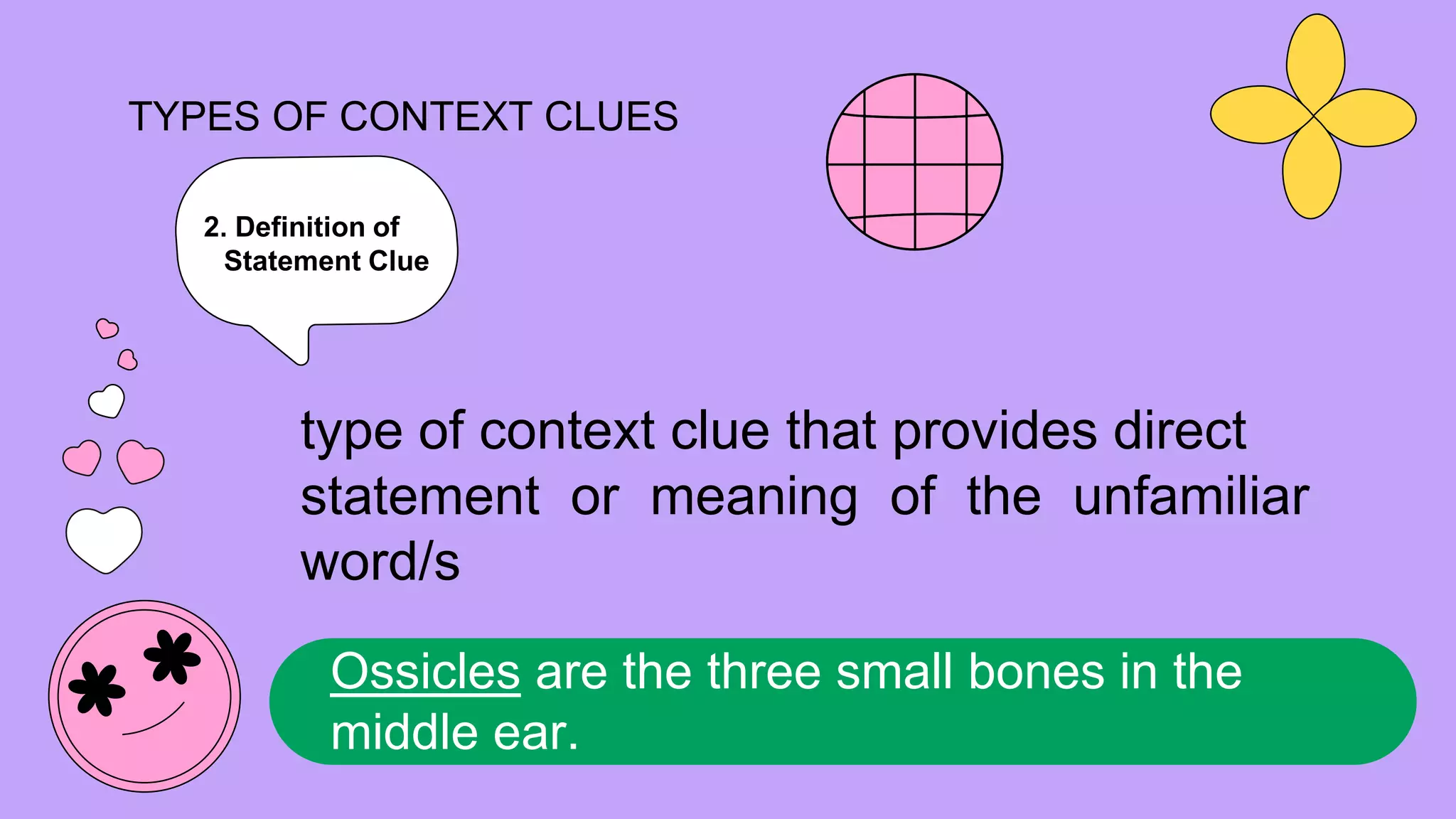 TYPES OF CONTEXT CLUES

2. Definition of Statement Clue

type of context clue that provides direct statement or meaning of the unfamiliar word/s

Ossicles are the three small bones in the middle ear.